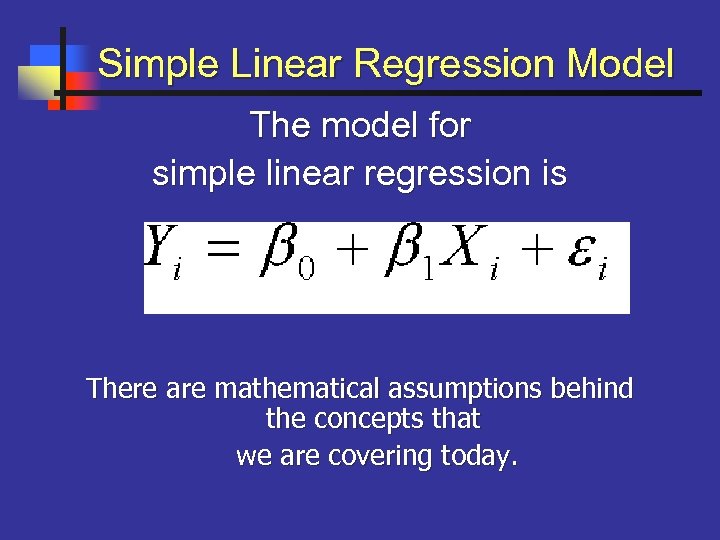 Simple Linear Regression Model

The model for simple linear regression is

$Y_i = \beta_0 + \beta_1 X_i + \varepsilon_i$

There are mathematical assumptions behind the concepts that we are covering today.